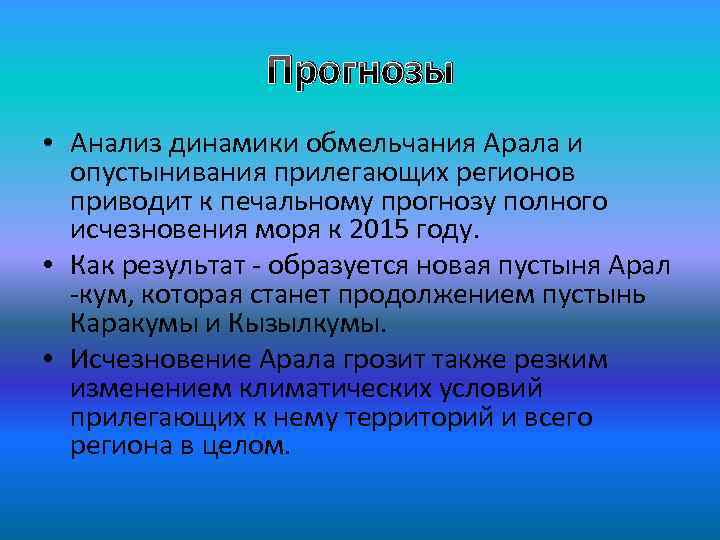 Прогнозы

• Анализ динамики обмельчания Арала и опустынивания прилегающих регионов приводит к печальному прогнозу полного исчезновения моря к 2015 году.

• Как результат - образуется новая пустыня Арал -кум, которая станет продолжением пустынь Каракумы и Кызылкумы.

• Исчезновение Арала грозит также резким изменением климатических условий прилегающих к нему территорий и всего региона в целом.